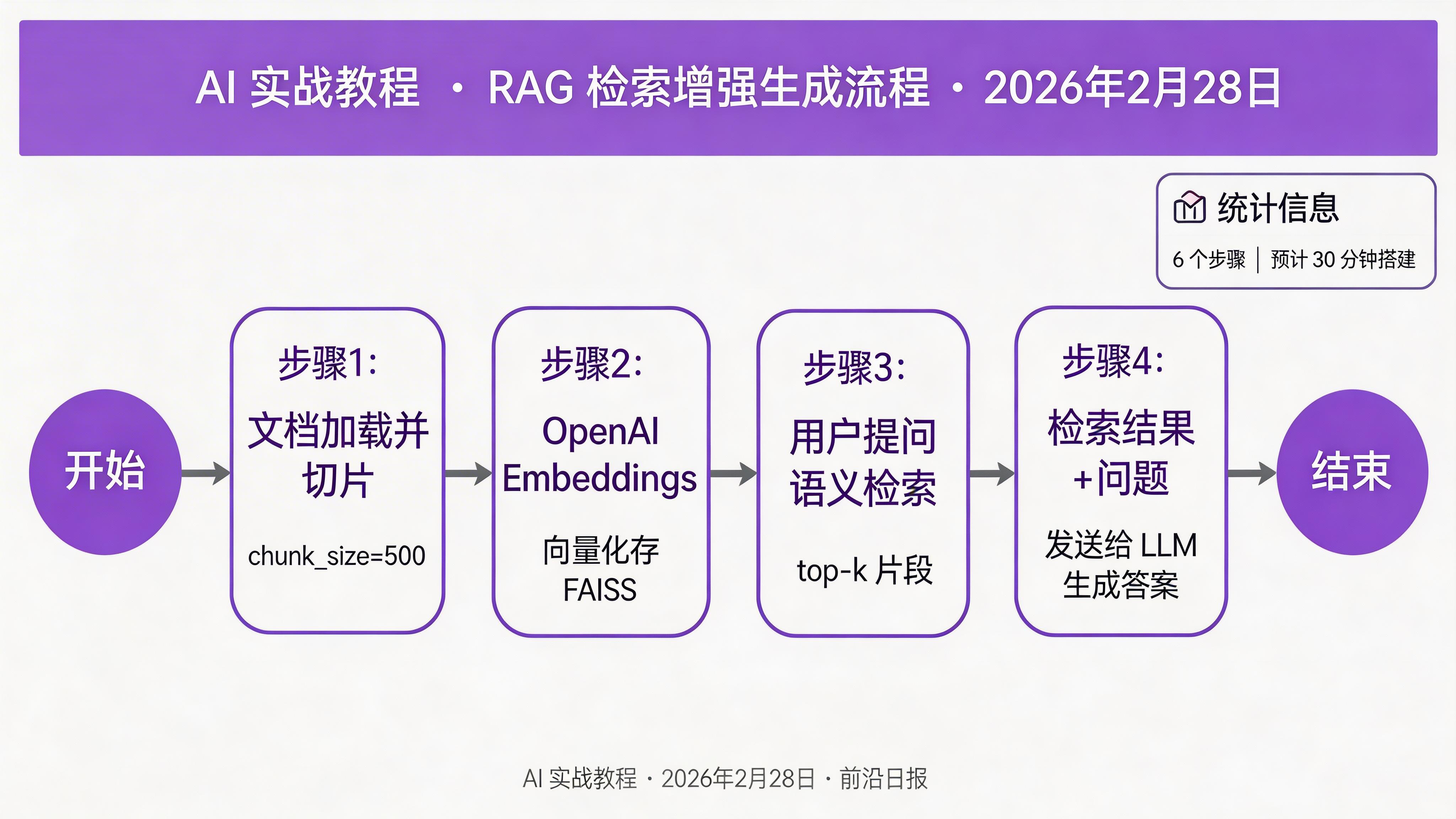 AI 实战教程 · RAG 检索增强生成流程 · 2026年2月28日

统计信息

6 个步骤 | 预计 30 分钟搭建

开始

步骤1:
文档加载并切片
chunk_size=500

步骤2:
OpenAI Embeddings
向量化存 FAISS

步骤3:
用户提问语义检索
top-k 片段

步骤4:
检索结果 +问题
发送给 LLM 生成答案

结束

AI 实战教程 · 2026年2月28日 · 前沿日报